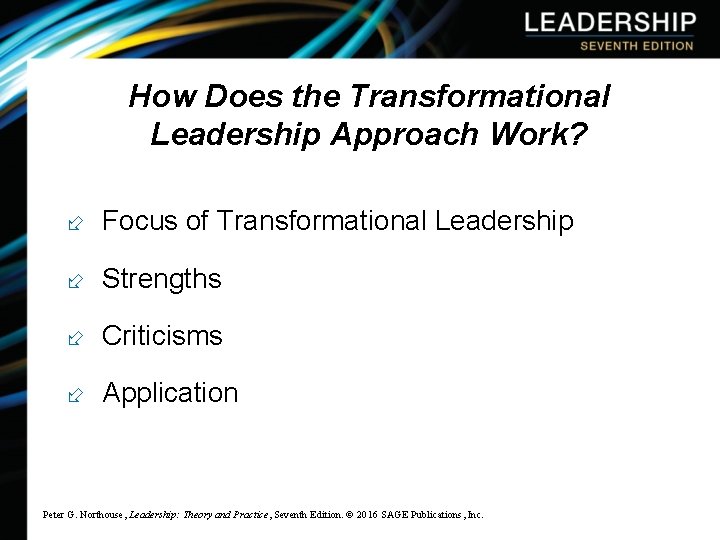 LEADERSHIP
SEVENTH EDITION

How Does the Transformational Leadership Approach Work?

Focus of Transformational Leadership

Strengths

Criticisms

Application

Peter G. Northouse, Leadership: Theory and Practice, Seventh Edition. © 2016 SAGE Publications, Inc.